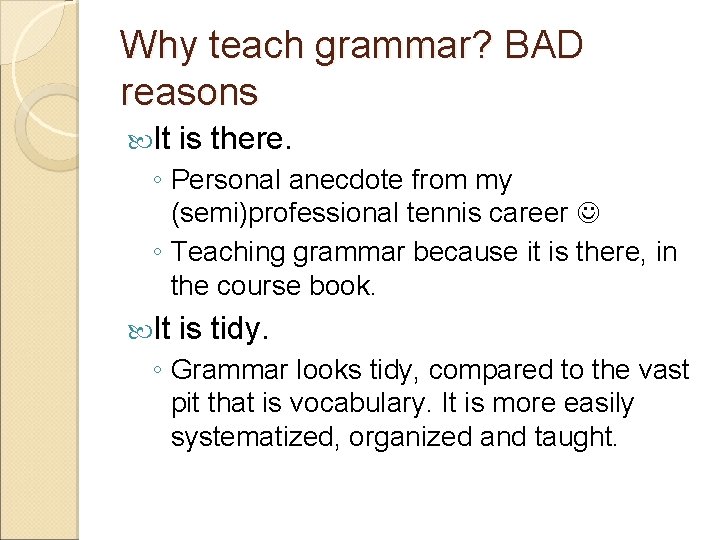 Why teach grammar? BAD reasons

It is there.

◦ Personal anecdote from my (semi)professional tennis career ☺

◦ Teaching grammar because it is there, in the course book.

It is tidy.

◦ Grammar looks tidy, compared to the vast pit that is vocabulary. It is more easily systematized, organized and taught.